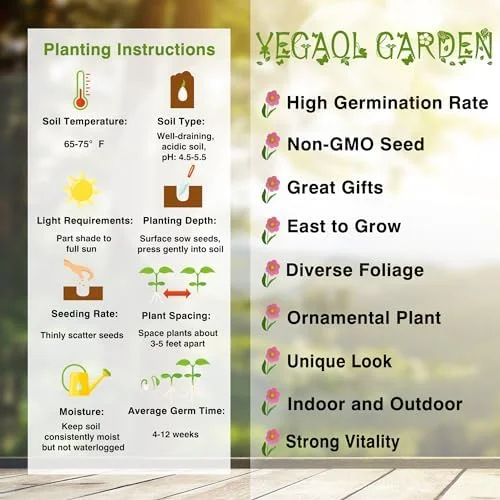 Planting Instructions

Soil Temperature:
65-75° F

Soil Type:
Well-draining, acidic soil, pH: 4.5-5.5

Light Requirements:
Part shade to full sun

Planting Depth:
Surface sow seeds, press gently into soil

Seeding Rate:
Thinly scatter seeds

Plant Spacing:
Space plants about 3-5 feet apart

Moisture:
Keep soil consistently moist but not waterlogged

Average Germ Time:
4-12 weeks

YEGAOL GARDEN

High Germination Rate
Non-GMO Seed
Great Gifts
East to Grow
Diverse Foliage
Ornamental Plant
Unique Look
Indoor and Outdoor
Strong Vitality